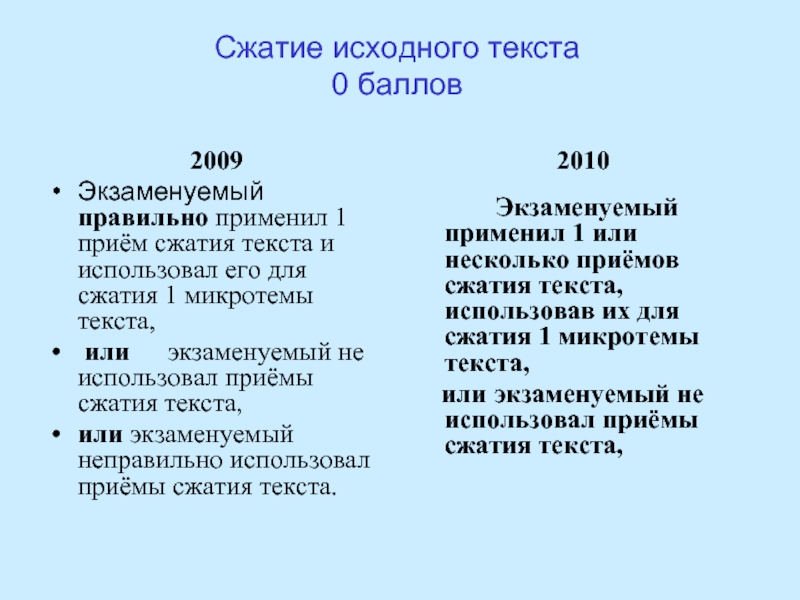 Сжатие исходного текста
0 баллов

2009

• Экзаменуемый правильно применил 1 приём сжатия текста и использовал его для сжатия 1 микротемы текста,
• или экзаменуемый не использовал приёмы сжатия текста,
• или экзаменуемый неправильно использовал приёмы сжатия текста.

2010

Экзаменуемый применил 1 или несколько приёмов сжатия текста, использовав их для сжатия 1 микротемы текста,

или экзаменуемый не использовал приёмы сжатия текста,